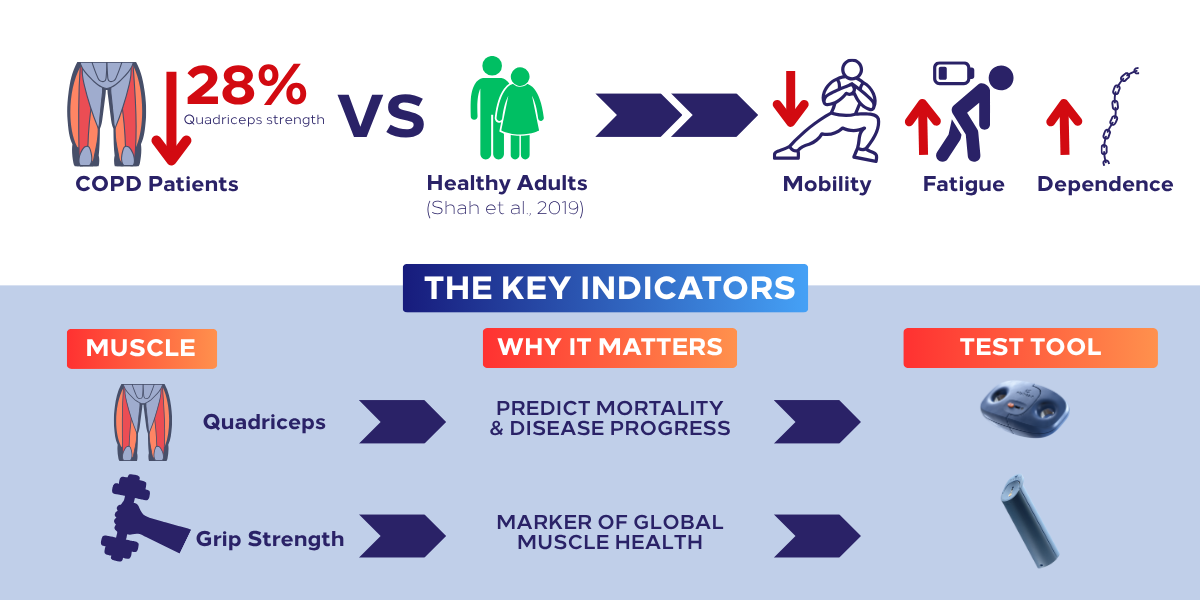 28%
Quadriceps strength
COPD Patients

VS

Healthy Adults
(Shah et al., 2019)

Mobility
Fatigue
Dependence

THE KEY INDICATORS

MUSCLE
WHY IT MATTERS
TEST TOOL

Quadriceps
PREDICT MORTALITY & DISEASE PROGRESS

Grip Strength
MARKER OF GLOBAL MUSCLE HEALTH